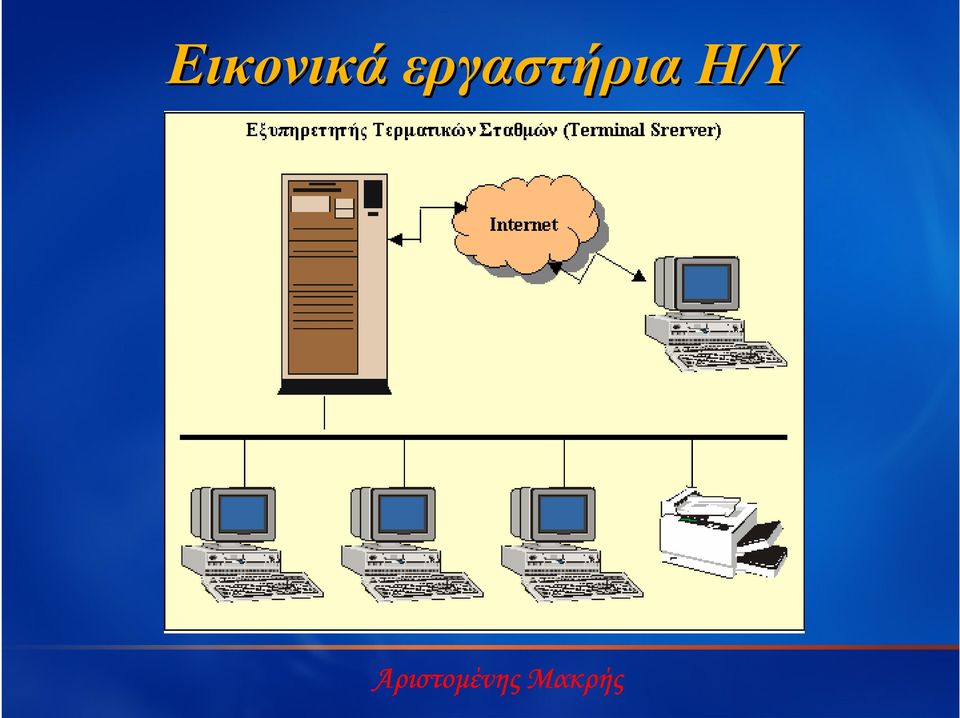 Εικονικά εργαστήρια Η/Υ

Εξυπηρετητής Τερματικών Σταθμών (Terminal Srerver)

Internet

Αριστομένης Μακρής